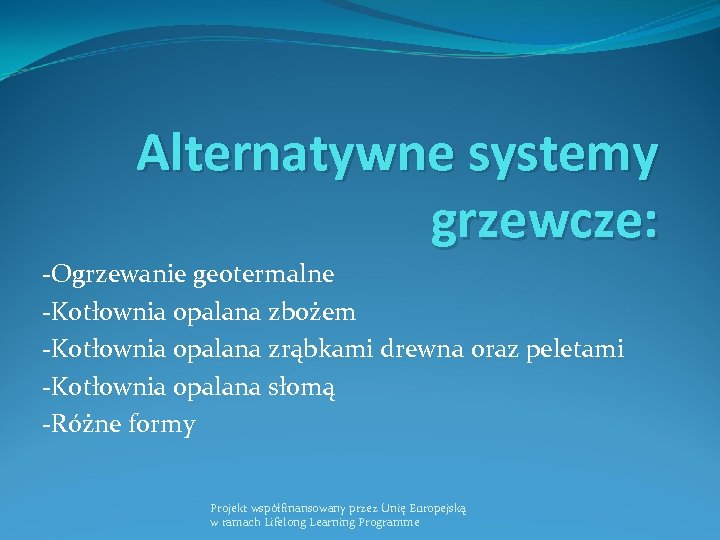 Alternatywne systemy grzewcze:

-Ogrzewanie geotermalne
-Kotłownia opalana zbożem
-Kotłownia opalana zrąbkami drewna oraz peletami
-Kotłownia opalana słomą
-Różne formy

Projekt współfinansowany przez Unię Europejską
w ramach Lifelong Learning Programme